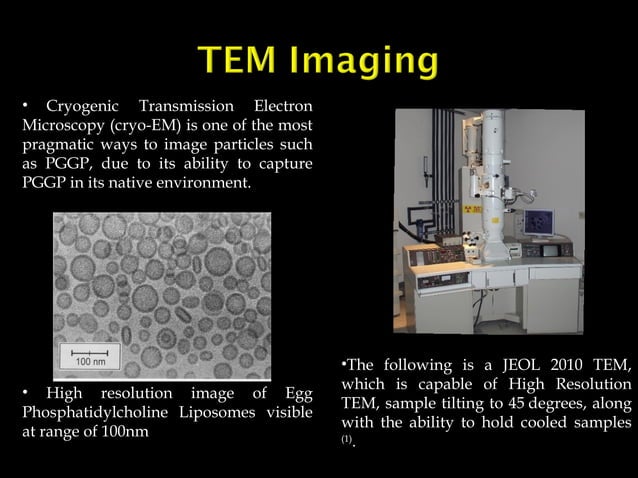 TEM Imaging

• Cryogenic Transmission Electron Microscopy (cryo-EM) is one of the most pragmatic ways to image particles such as PGGP, due to its ability to capture PGGP in its native environment.

100 nm

• High resolution image of Egg Phosphatidylcholine Liposomes visible at range of 100nm

•The following is a JEOL 2010 TEM, which is capable of High Resolution TEM, sample tilting to 45 degrees, along with the ability to hold cooled samples $^{(1)}$.